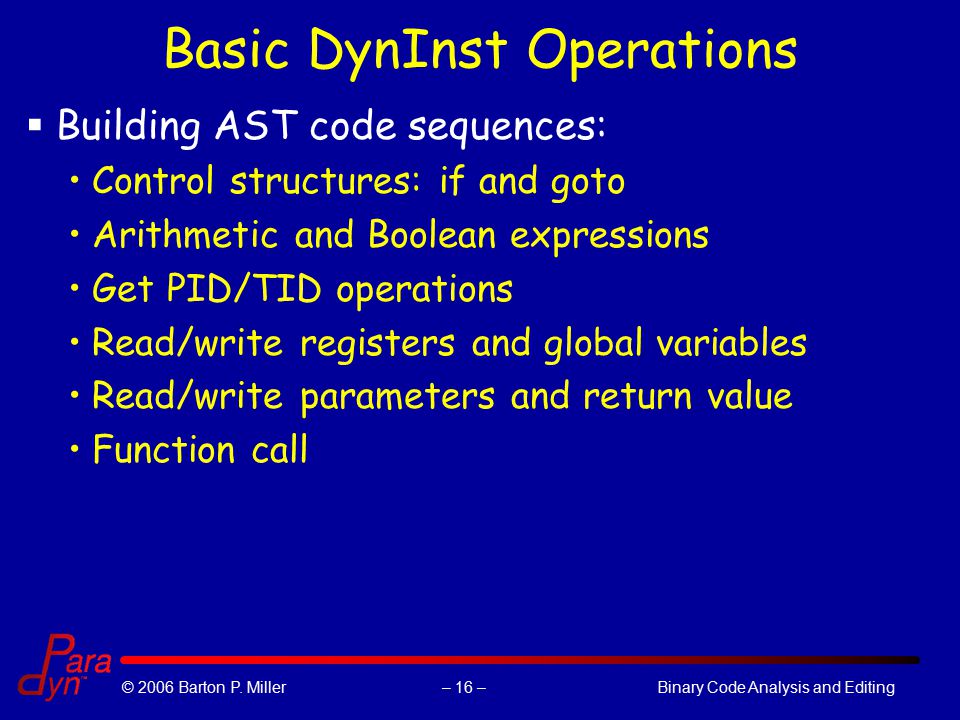 Basic DynInst Operations

▪ Building AST code sequences:

• Control structures: if and goto

• Arithmetic and Boolean expressions

• Get PID/TID operations

• Read/write registers and global variables

• Read/write parameters and return value

• Function call

Para dyn

© 2006 Barton P. Miller

– 16 –

Binary Code Analysis and Editing